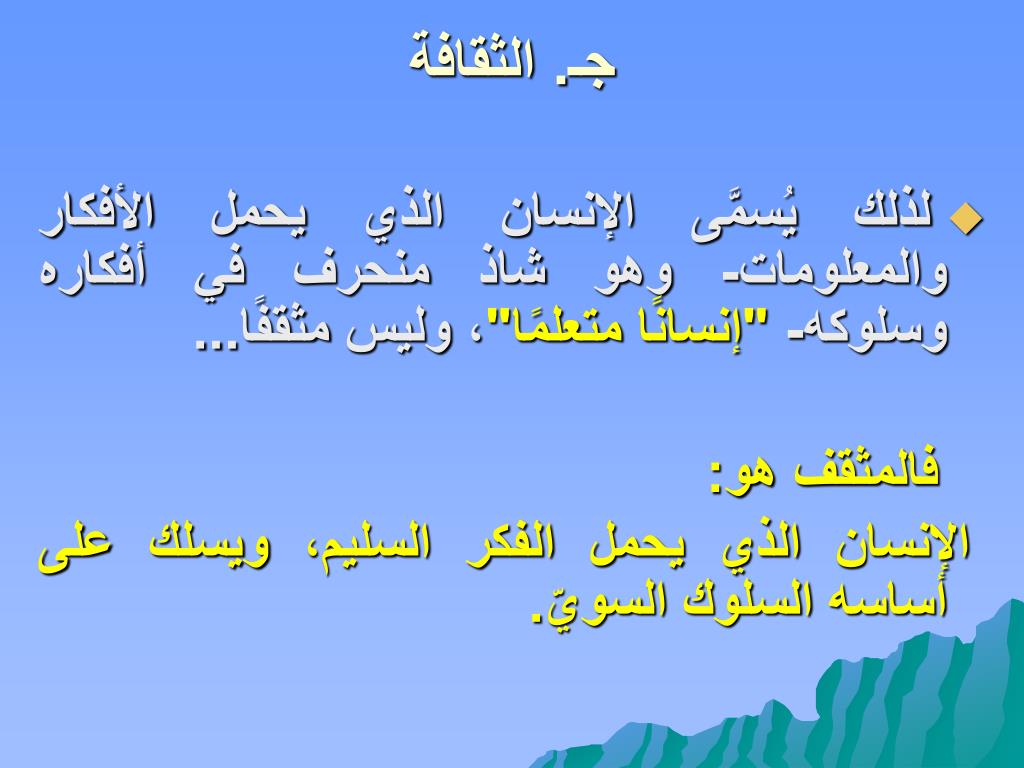 جـ. الثقافة

لذلك يُسمَّى الإنسان الذي يحمل الأفكار والمعلومات- وهو شاذ منحرف في أفكاره وسلوكه- "إنسانًا متعلمًا"، وليس مثقفًا...

فالمثقف هو:
الإنسان الذي يحمل الفكر السليم، ويسلك على أساسه السلوك السويّ.